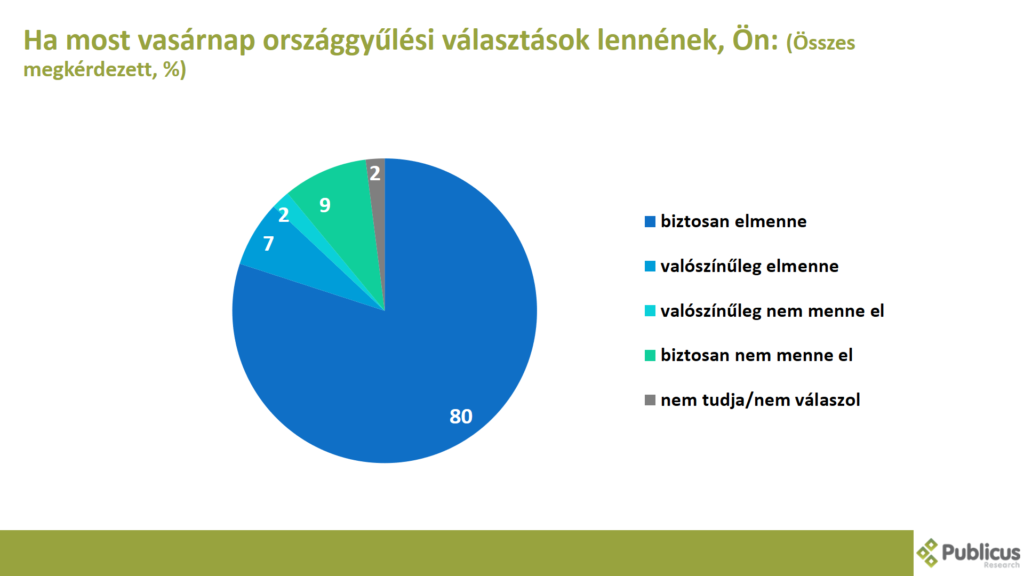 Ha most vasárnap országgyűlési választások lennének, Ön: (Összes megkérdezett, %)

2
9
2
7
80

biztosan elmenne
valószínűleg elmenne
valószínűleg nem menne el
biztosan nem menne el
nem tudja/nem válaszol

Publicus
Research